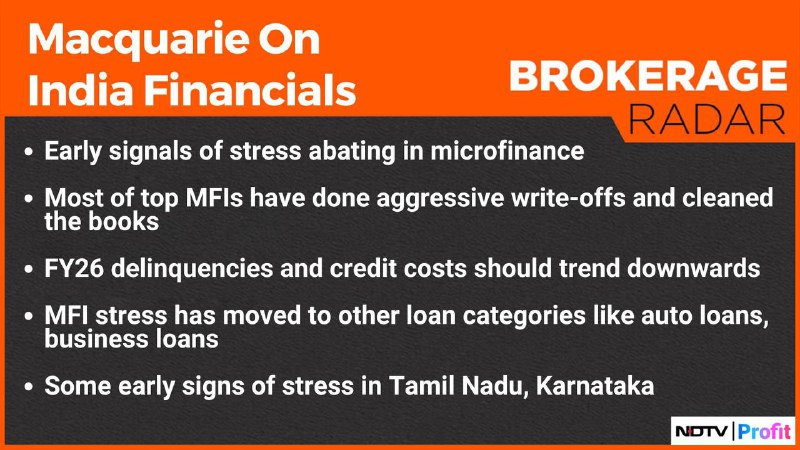 Macquarie On India Financials

BROKERAGE RADAR

• Early signals of stress abating in microfinance

• Most of top MFIs have done aggressive write-offs and cleaned the books

• FY26 delinquencies and credit costs should trend downwards

• MFI stress has moved to other loan categories like auto loans, business loans

• Some early signs of stress in Tamil Nadu, Karnataka

NDTV | Profit